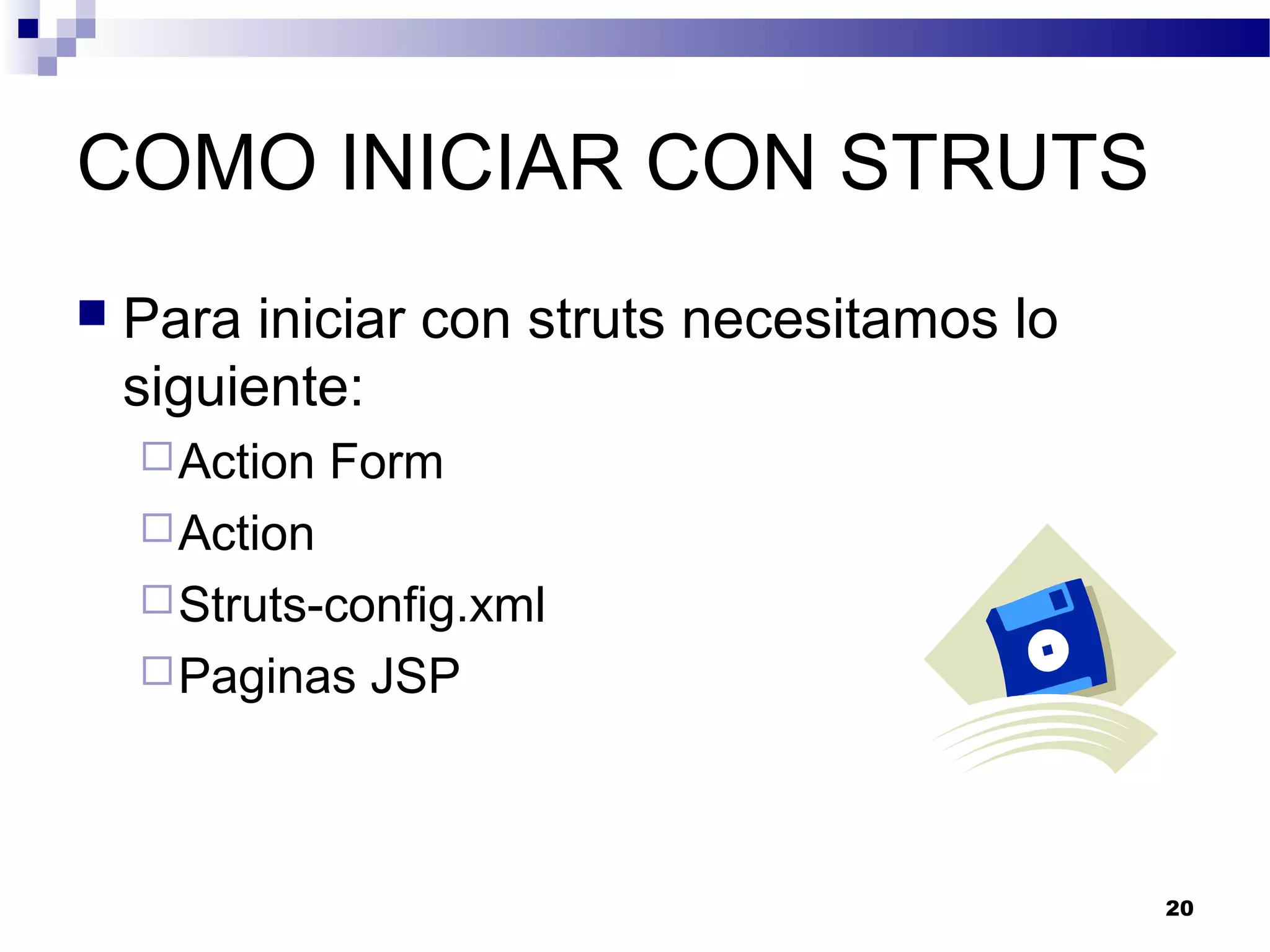 COMO INICIAR CON STRUTS

Para iniciar con struts necesitamos lo siguiente:

Action Form

Action

Struts-config.xml

Paginas JSP

20